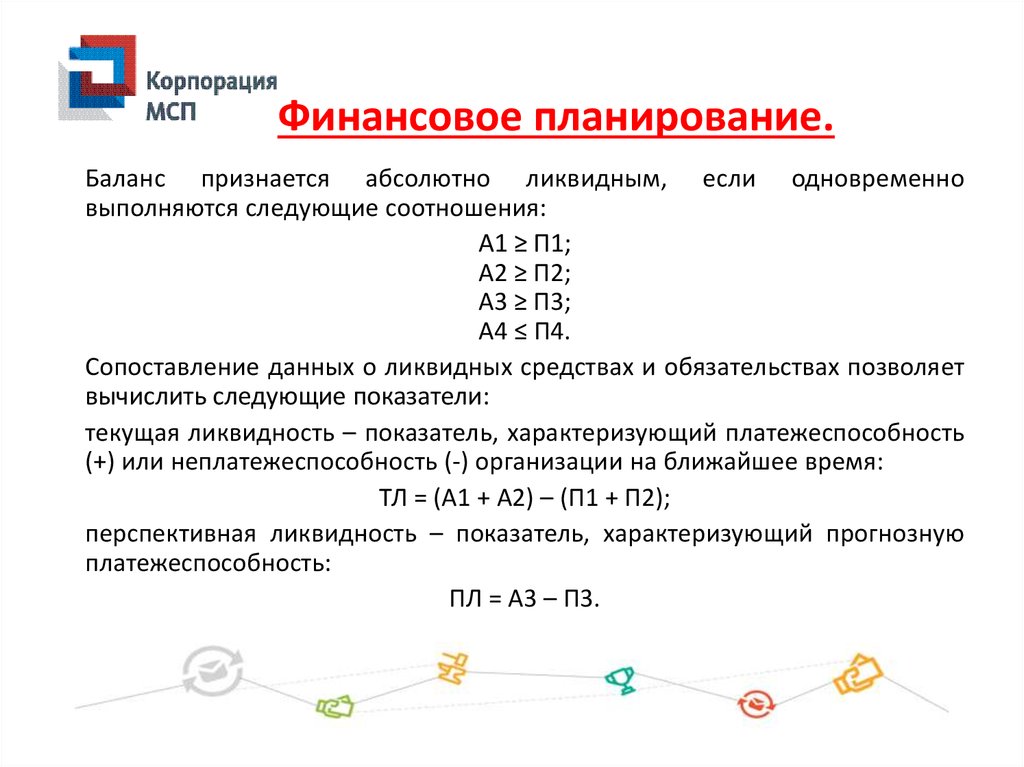 Корпорация МСП

Финансовое планирование.

Баланс признается абсолютно ликвидным, если одновременно выполняются следующие соотношения:

А1 ≥ П1;
А2 ≥ П2;
А3 ≥ П3;
А4 ≤ П4.

Сопоставление данных о ликвидных средствах и обязательствах позволяет вычислить следующие показатели:

текущая ликвидность – показатель, характеризующий платежеспособность (+) или неплатежеспособность (-) организации на ближайшее время:

ТЛ = (А1 + А2) – (П1 + П2);

перспективная ликвидность – показатель, характеризующий прогнозную платежеспособность:

ПЛ = А3 – П3.